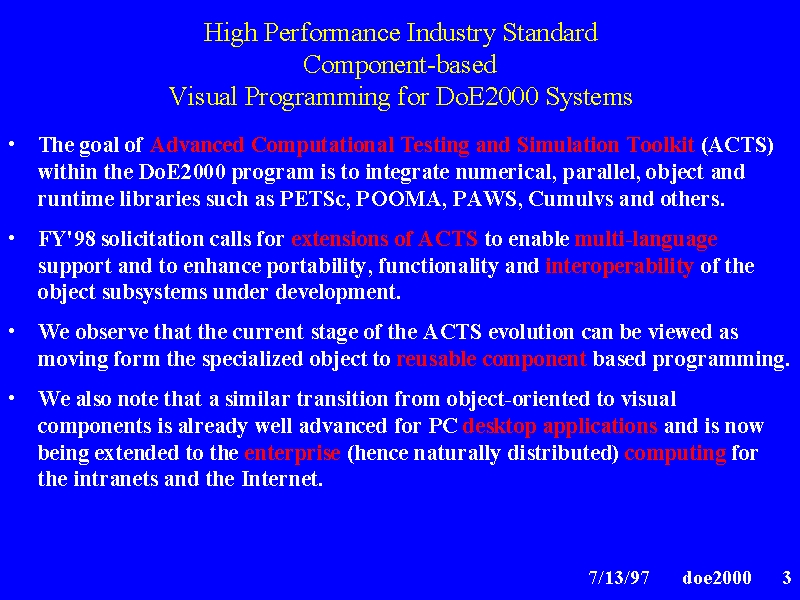 High Performance Industry Standard
Component-based
Visual Programming for DoE2000 Systems

• The goal of Advanced Computational Testing and Simulation Toolkit (ACTS) within the DoE2000 program is to integrate numerical, parallel, object and runtime libraries such as PETSc, POOMA, PAWS, Cumulvs and others.

• FY'98 solicitation calls for extensions of ACTS to enable multi-language support and to enhance portability, functionality and interoperability of the object subsystems under development.

• We observe that the current stage of the ACTS evolution can be viewed as moving form the specialized object to reusable component based programming.

• We also note that a similar transition from object-oriented to visual components is already well advanced for PC desktop applications and is now being extended to the enterprise (hence naturally distributed) computing for the intranets and the Internet.

7/13/97 doe2000 3